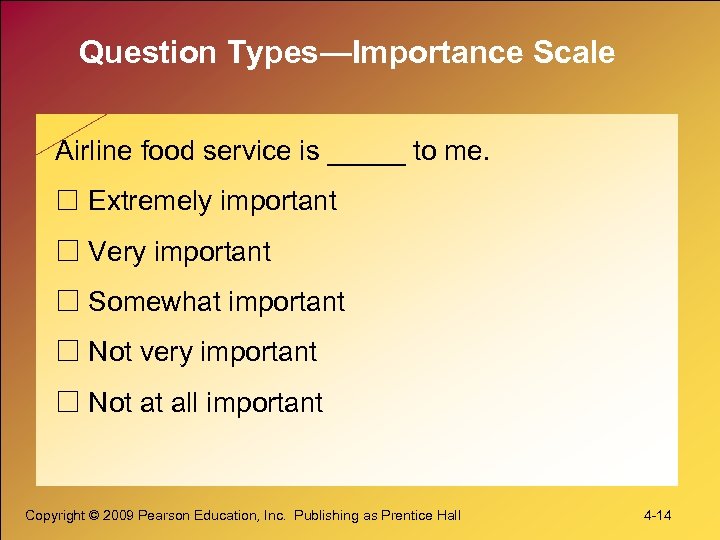 Question Types—Importance Scale

Airline food service is _____ to me.

☐ Extremely important

☐ Very important

☐ Somewhat important

☐ Not very important

☐ Not at all important

Copyright © 2009 Pearson Education, Inc. Publishing as Prentice Hall

4-14